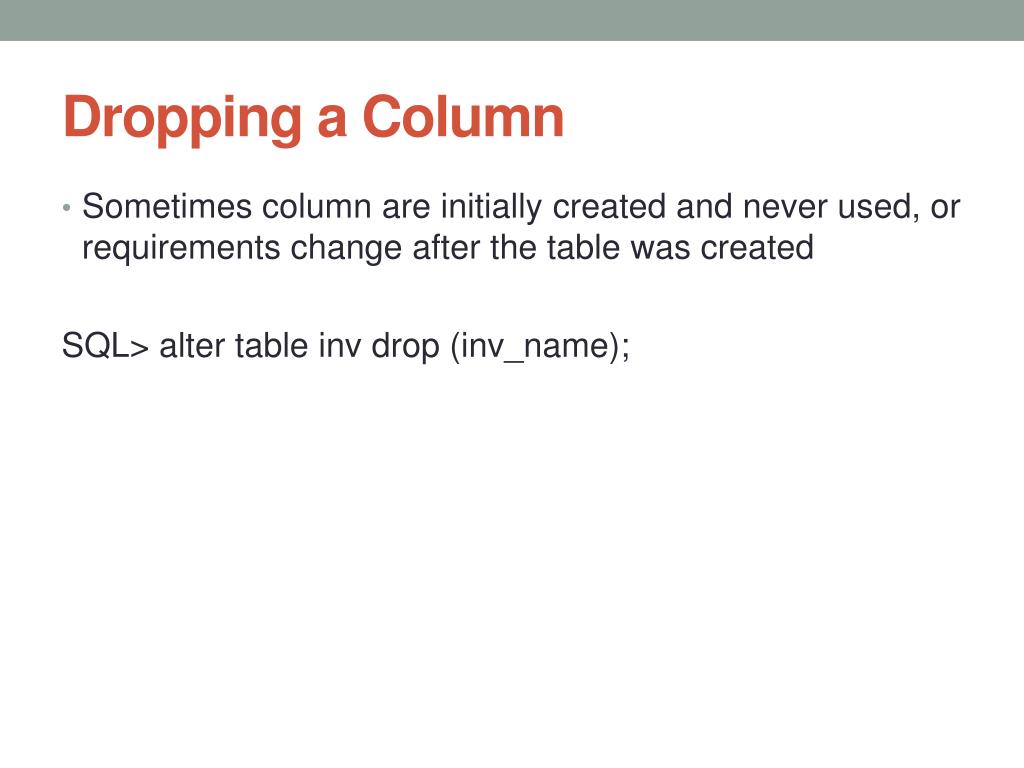 Dropping a Column

• Sometimes column are initially created and never used, or requirements change after the table was created

SQL> alter table inv drop (inv_name);